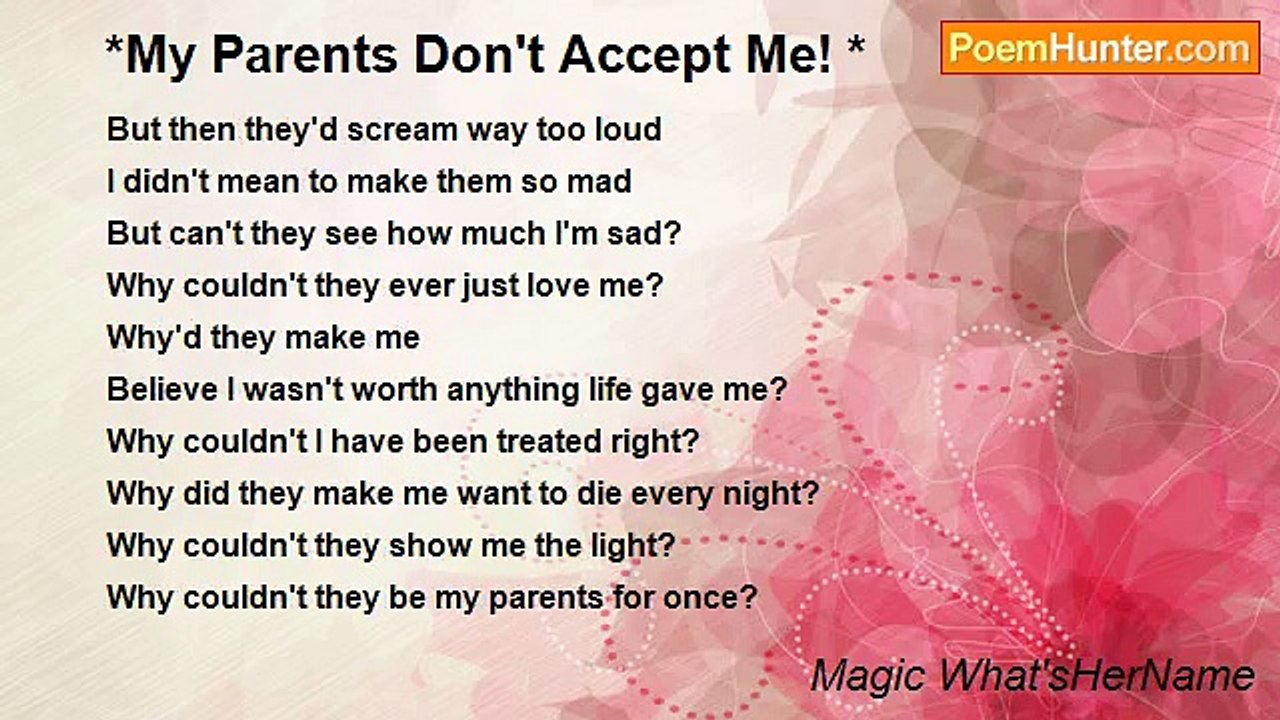 *My Parents Don't Accept Me! *

PoemHunter.com

But then they'd scream way too loud
I didn't mean to make them so mad
But can't they see how much I'm sad?
Why couldn't they ever just love me?
Why'd they make me
Believe I wasn't worth anything life gave me?
Why couldn't I have been treated right?
Why did they make me want to die every night?
Why couldn't they show me the light?
Why couldn't they be my parents for once?

Magic What'sHerName